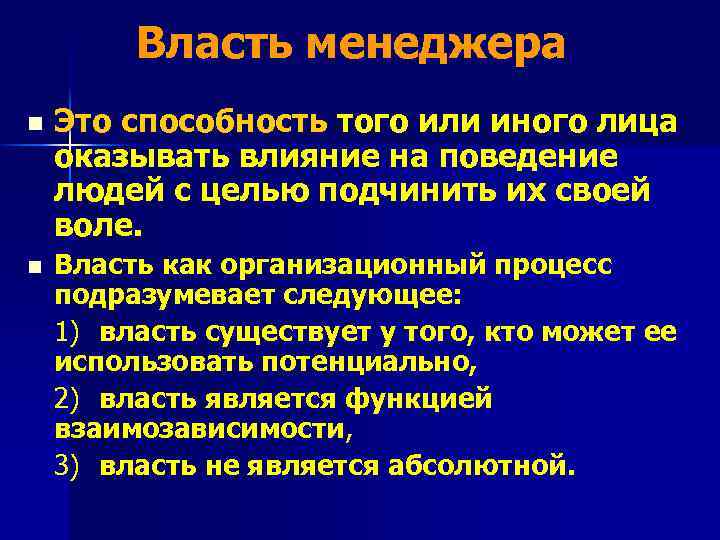 Власть менеджера

Это способность того или иного лица оказывать влияние на поведение людей с целью подчинить их своей воле.

Власть как организационный процесс подразумевает следующее:

1) власть существует у того, кто может ее использовать потенциально,

2) власть является функцией взаимозависимости,

3) власть не является абсолютной.